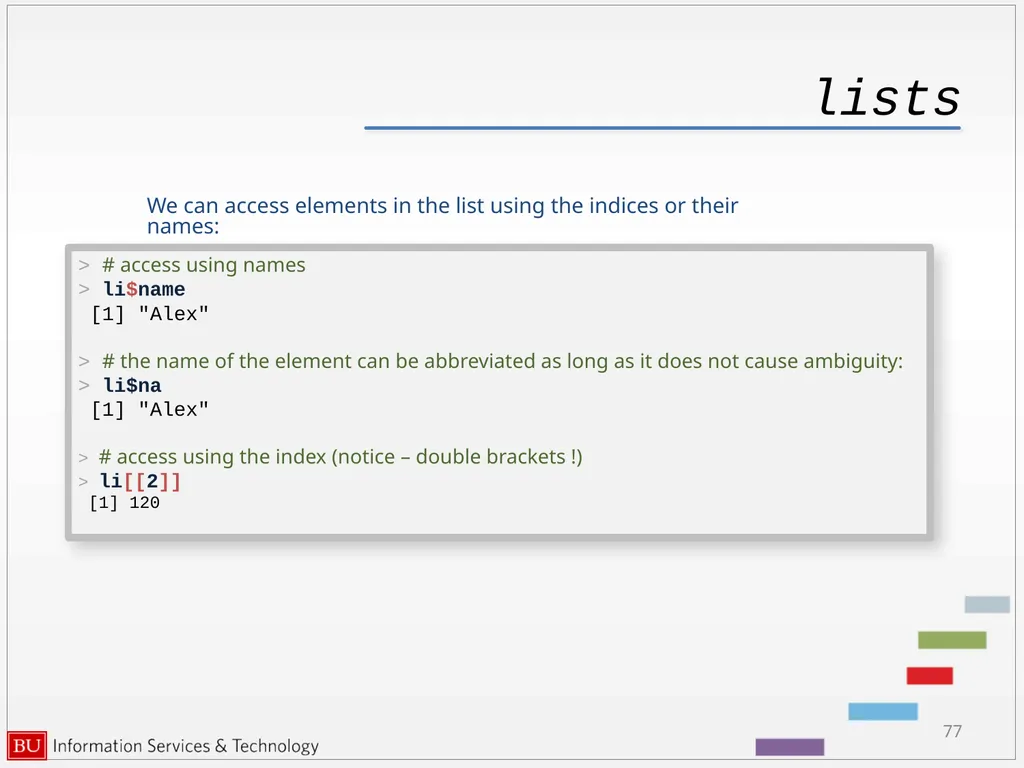 lists

We can access elements in the list using the indices or their names:

> # access using names
> li$name
[1] "Alex"

> # the name of the element can be abbreviated as long as it does not cause ambiguity:
> li$na
[1] "Alex"

> # access using the index (notice – double brackets !)
> li[[2]]
[1] 120

77

BU Information Services & Technology